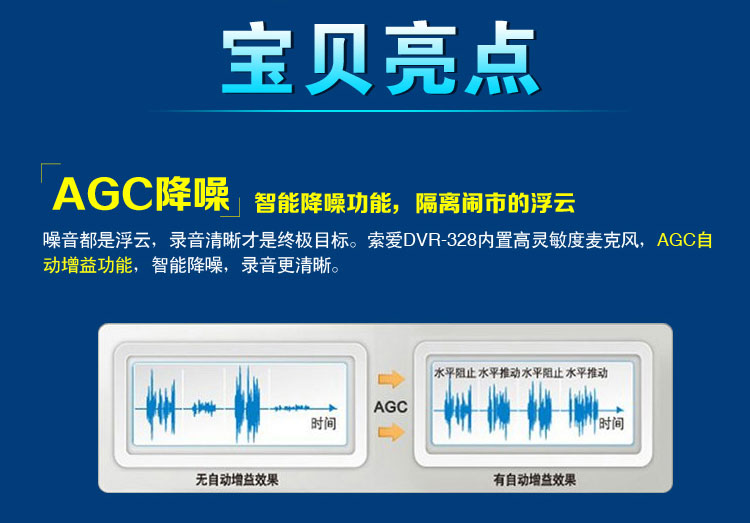 宝贝亮点

AGC降噪 智能降噪功能，隔离闹市的浮云

噪音都是浮云，录音清晰才是终极目标。索爱DVR-328内置高灵敏度麦克风，AGC自动增益功能，智能降噪，录音更清晰。

时间

无自动增益效果

AGC

水平阻止 水平推动 水平阻止 水平推动

时间

有自动增益效果